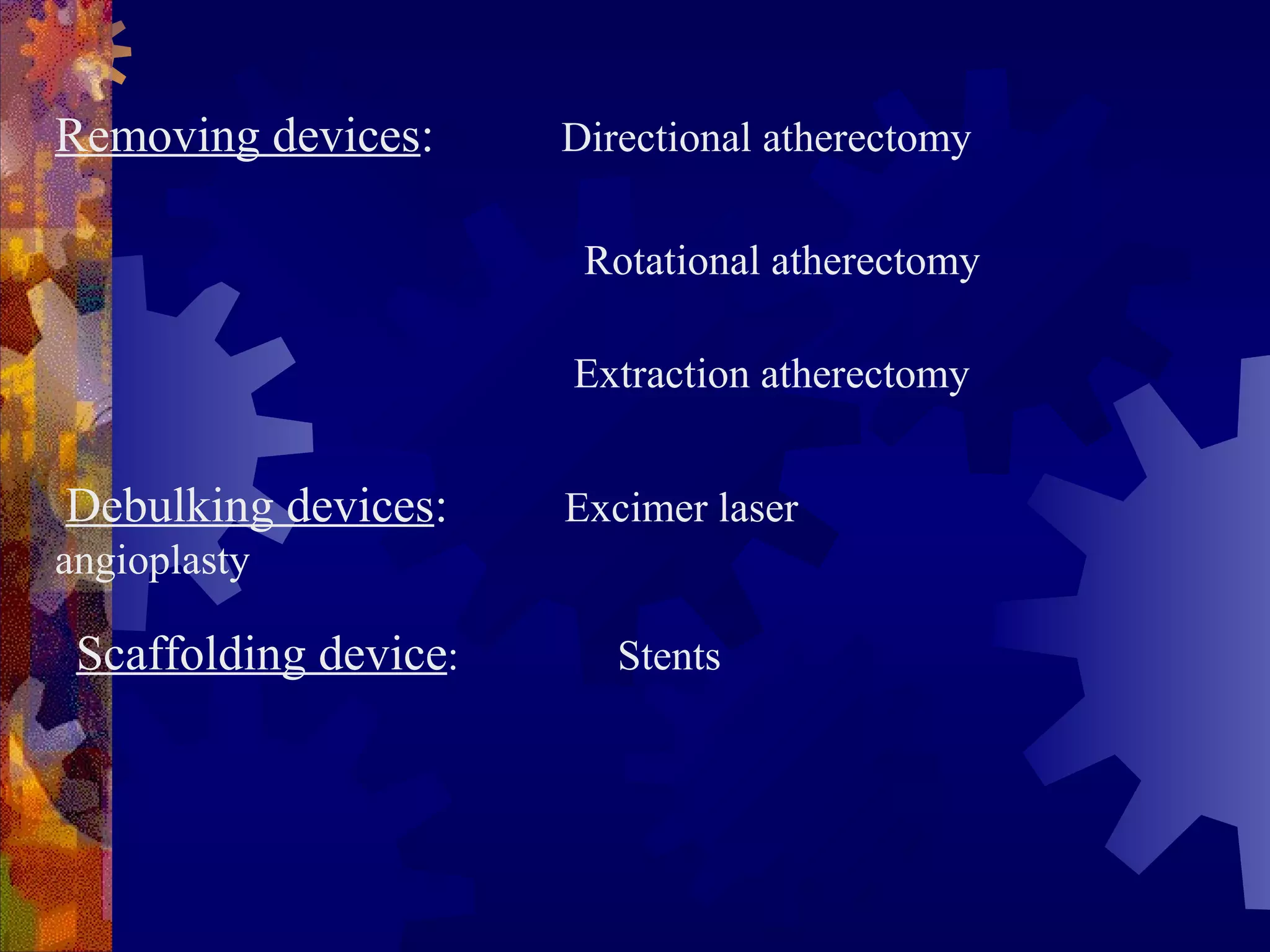 Removing devices: Directional atherectomy

Rotational atherectomy

Extraction atherectomy

Debulking devices: Excimer laser angioplasty

Scaffolding device: Stents